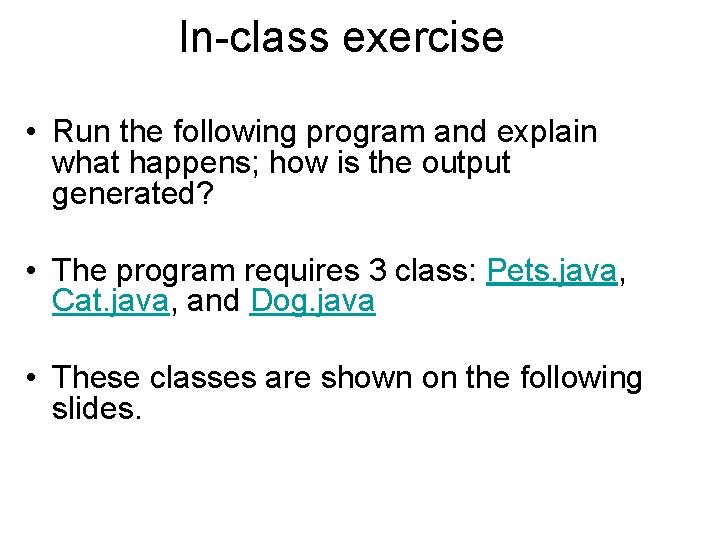 In-class exercise

• Run the following program and explain what happens; how is the output generated?

• The program requires 3 class: Pets.java, Cat.java, and Dog.java

• These classes are shown on the following slides.